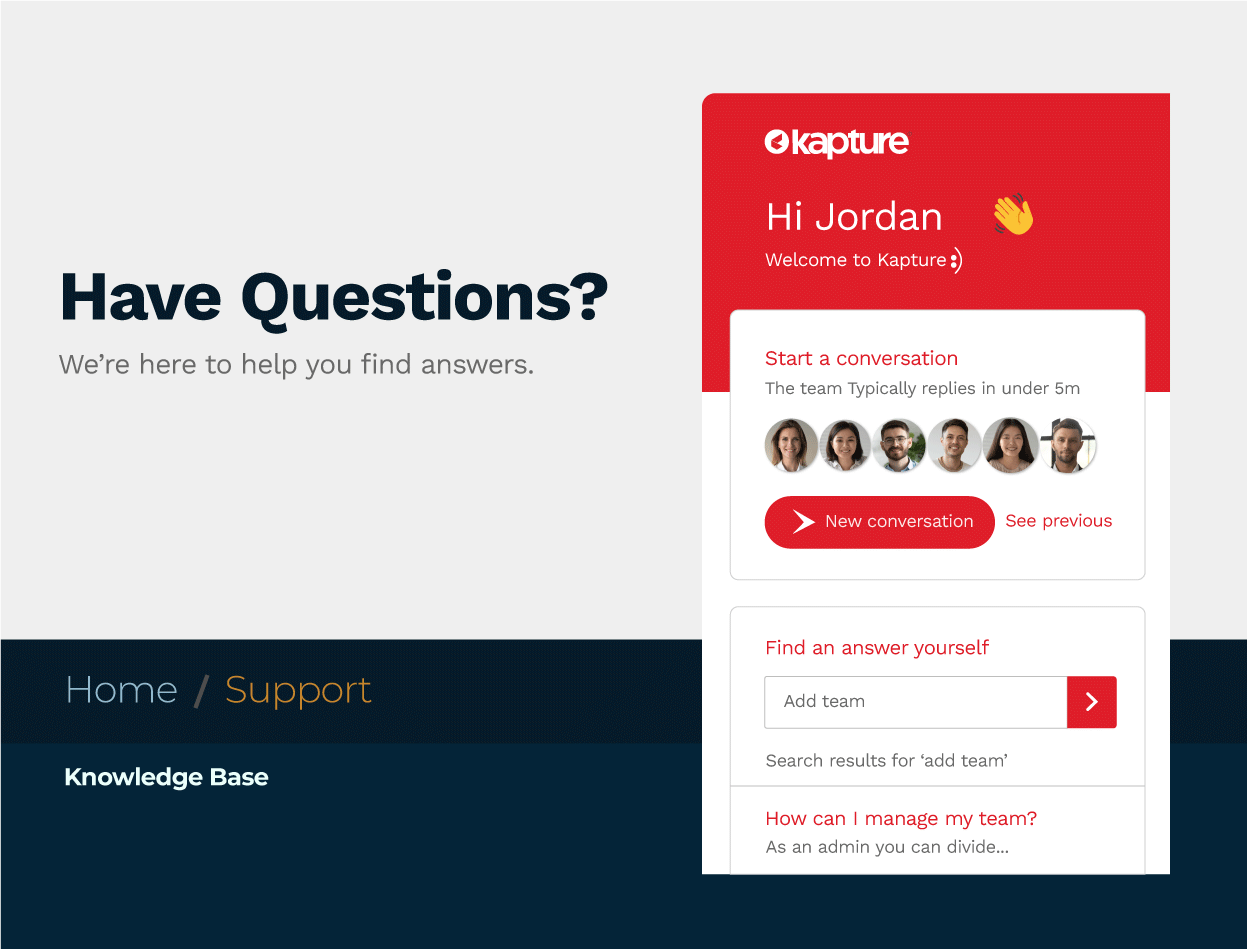 Have Questions?
We're here to help you find answers.

Home / Support

Knowledge Base

kapture

Hi Jordan 👋
Welcome to Kapture :)

Start a conversation
The team Typically replies in under 5m

New conversation
See previous

Find an answer yourself
Add team

Search results for 'add team'

How can I manage my team?
As an admin you can divide...